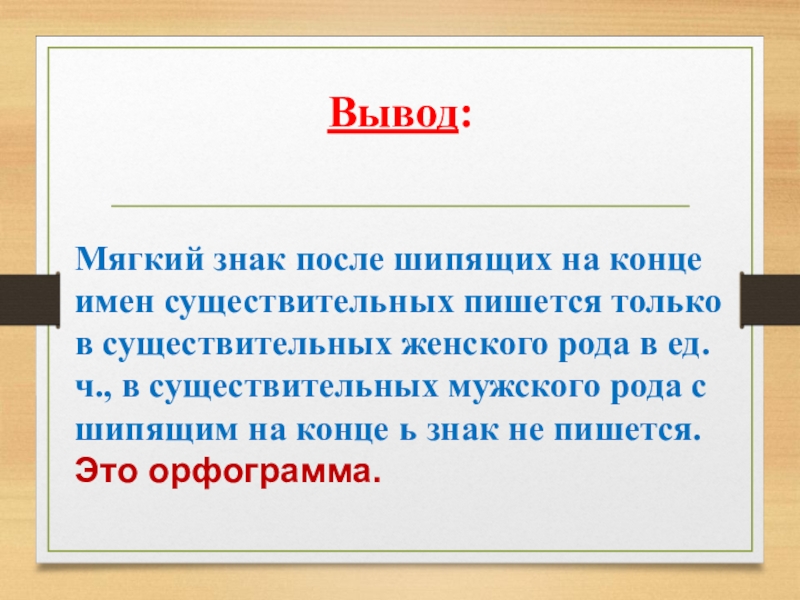 Вывод:

Мягкий знак после шипящих на конце имен существительных пишется только в существительных женского рода в ед. ч., в существительных мужского рода с шипящим на конце ь знак не пишется. Это орфограмма.